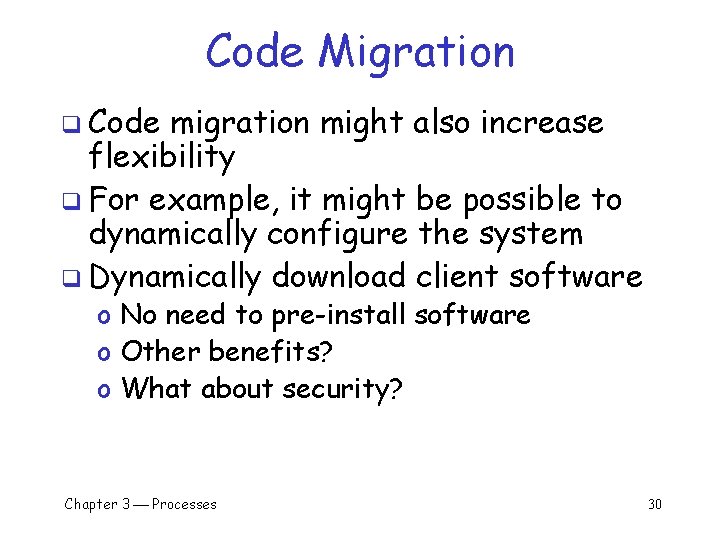 Code Migration

❑ Code migration might also increase flexibility

❑ For example, it might be possible to dynamically configure the system

❑ Dynamically download client software

o No need to pre-install software

o Other benefits?

o What about security?

Chapter 3 — Processes

30